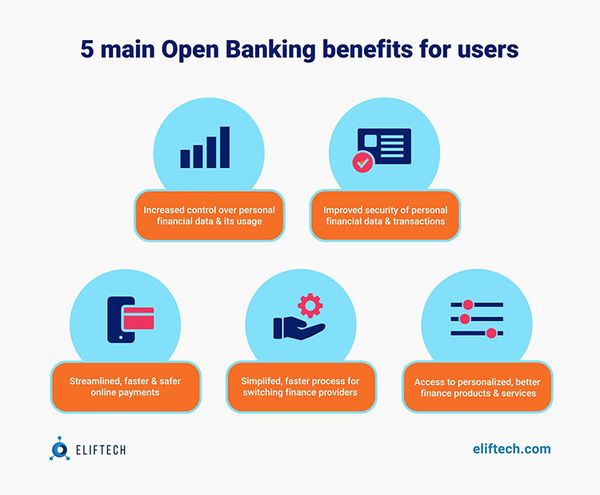 5 main Open Banking benefits for users

Increased control over personal financial data & its usage

Improved security of personal financial data & transactions

Streamlined, faster & safer online payments

Simplifed, faster process for switching finance providers

Access to personalized, better finance products & services

ELIFTECH

eliftech.com